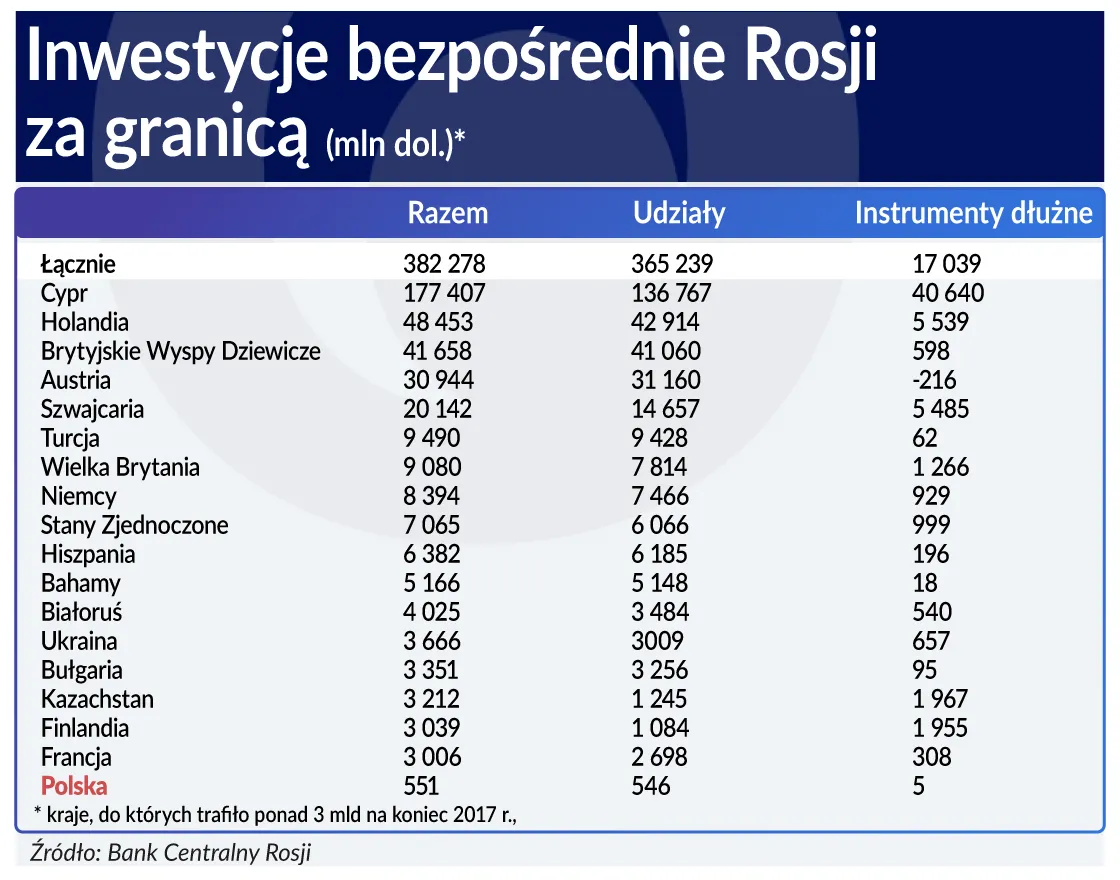 Inwestycje bezpośrednie Rosji za granicą (mln dol.)*

| | Razem | Udziały | Instrumenty dłużne |
|---|---|---|---|
| Łącznie | 382 278 | 365 239 | 17 039 |
| Cypr | 177 407 | 136 767 | 40 640 |
| Holandia | 48 453 | 42 914 | 5 539 |
| Brytyjskie Wyspy Dziewicze | 41 658 | 41 060 | 598 |
| Austria | 30 944 | 31 160 | -216 |
| Szwajcaria | 20 142 | 14 657 | 5 485 |
| Turcja | 9 490 | 9 428 | 62 |
| Wielka Brytania | 9 080 | 7 814 | 1 266 |
| Niemcy | 8 394 | 7 466 | 929 |
| Stany Zjednoczone | 7 065 | 6 066 | 999 |
| Hiszpania | 6 382 | 6 185 | 196 |
| Bahamy | 5 166 | 5 148 | 18 |
| Białoruś | 4 025 | 3 484 | 540 |
| Ukraina | 3 666 | 3009 | 657 |
| Bułgaria | 3 351 | 3 256 | 95 |
| Kazachstan | 3 212 | 1 245 | 1 967 |
| Finlandia | 3 039 | 1 084 | 1 955 |
| Francja | 3 006 | 2 698 | 308 |
| Polska | 551 | 546 | 5 |

* kraje, do których trafiło ponad 3 mld na koniec 2017 r.,

Źródło: Bank Centralny Rosji